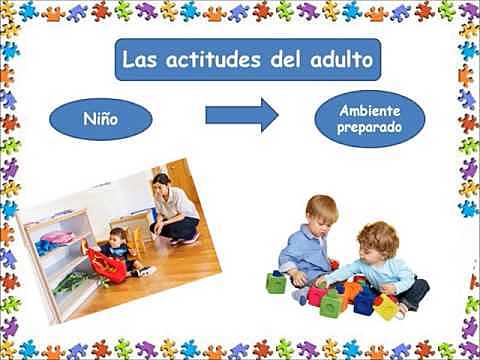 Las actitudes del adulto

Niño

Ambiente preparado